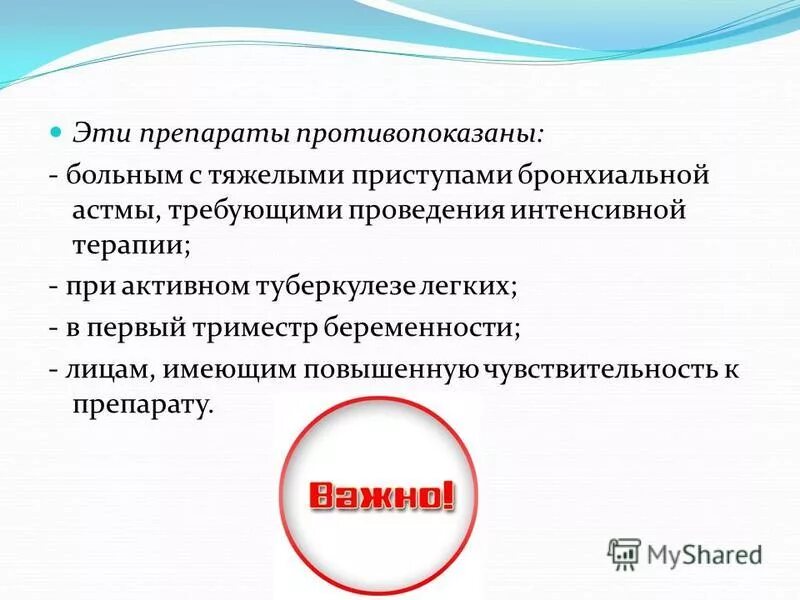 Эти препараты противопоказаны:

- больным с тяжелыми приступами бронхиальной астмы, требующими проведения интенсивной терапии;

- при активном туберкулезе легких;

- в первый триместр беременности;

- лицам, имеющим повышенную чувствительность к препарату.

Важно!

MyShared